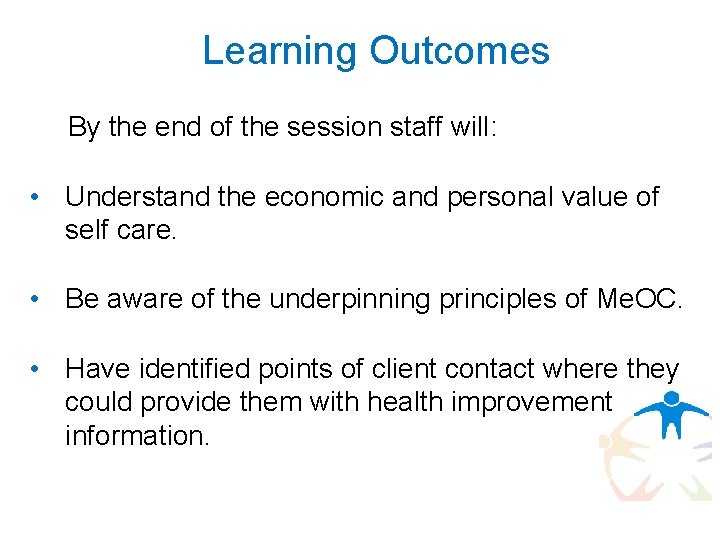 Learning Outcomes

By the end of the session staff will:

• Understand the economic and personal value of self care.

• Be aware of the underpinning principles of MeOC.

• Have identified points of client contact where they could provide them with health improvement information.